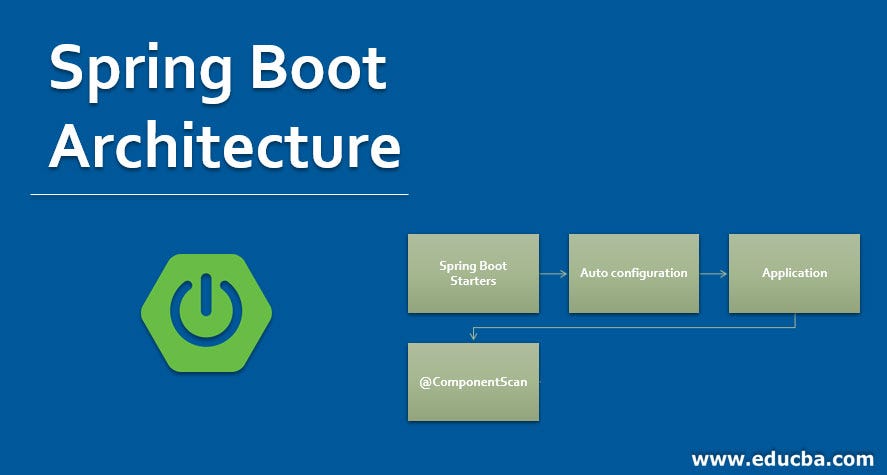 Spring Boot Architecture

Spring Boot Starters

Auto configuration

Application

@ComponentScan

www.educba.com